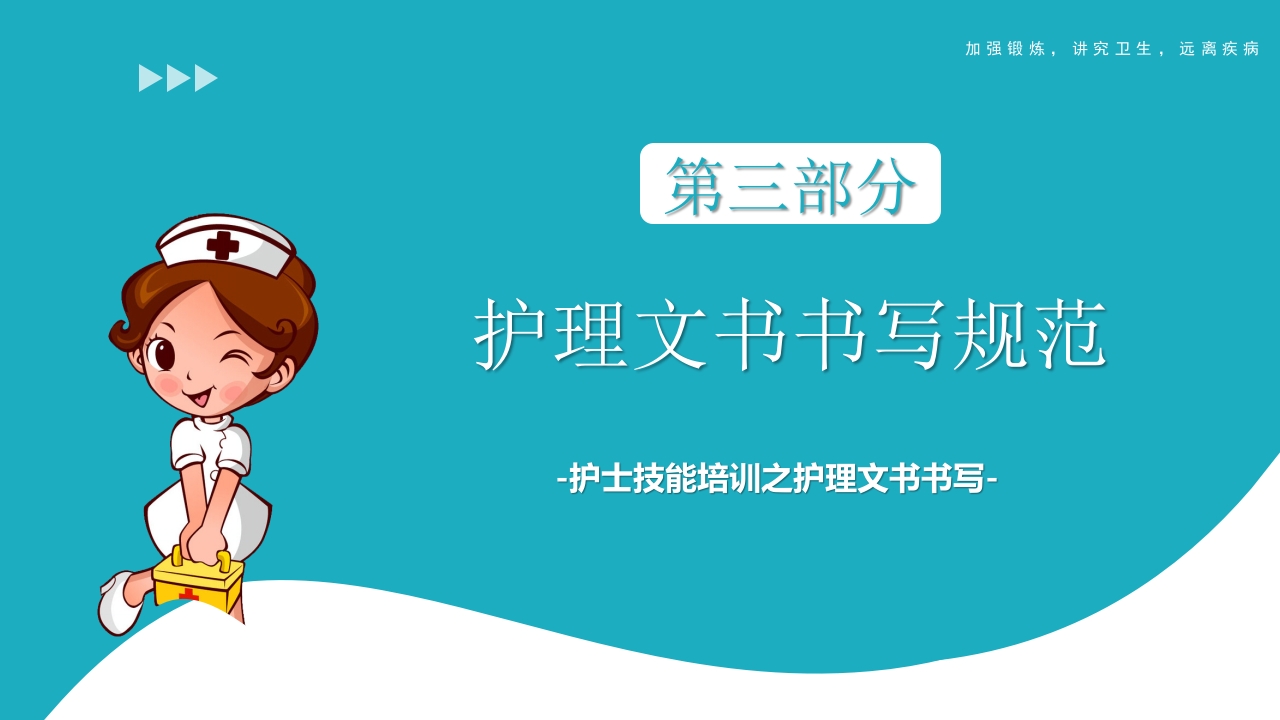 加强锻炼，讲究卫生，远离疾病

第三部分

护理文书书写规范

-护士技能培训之护理文书书写-